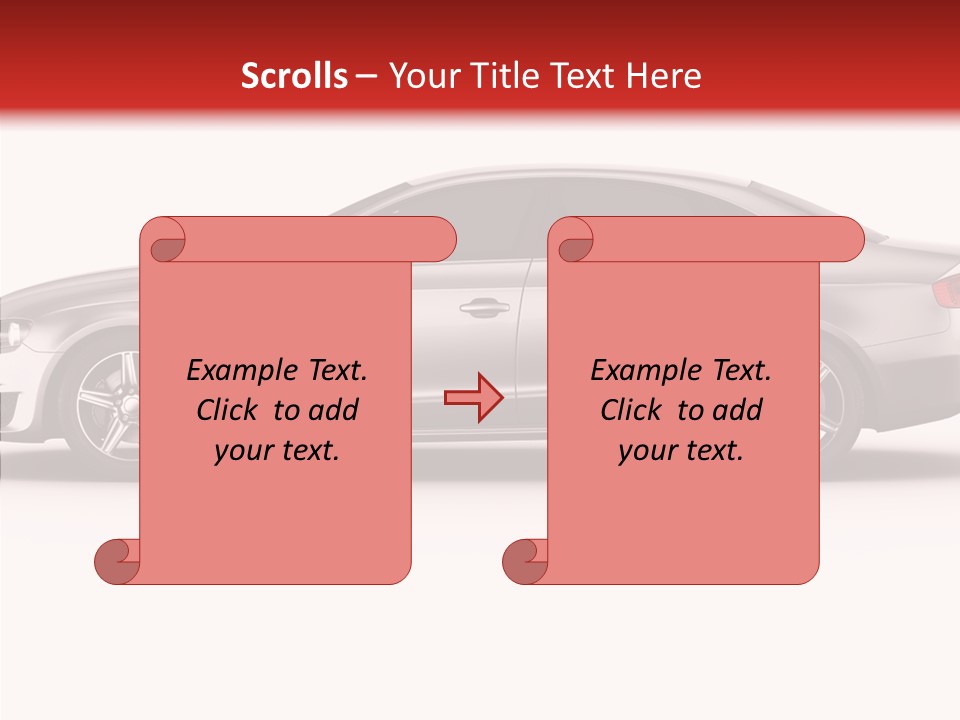 Scrolls – Your Title Text Here

Example Text. Click to add your text.

Example Text. Click to add your text.